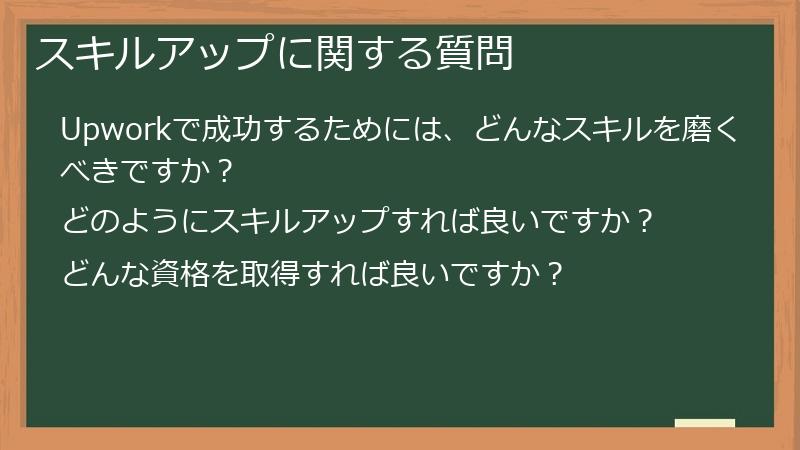 スキルアップに関する質問

Upworkで成功するためには、どんなスキルを磨くべきですか？

どのようにスキルアップすれば良いですか？

どんな資格を取得すれば良いですか？